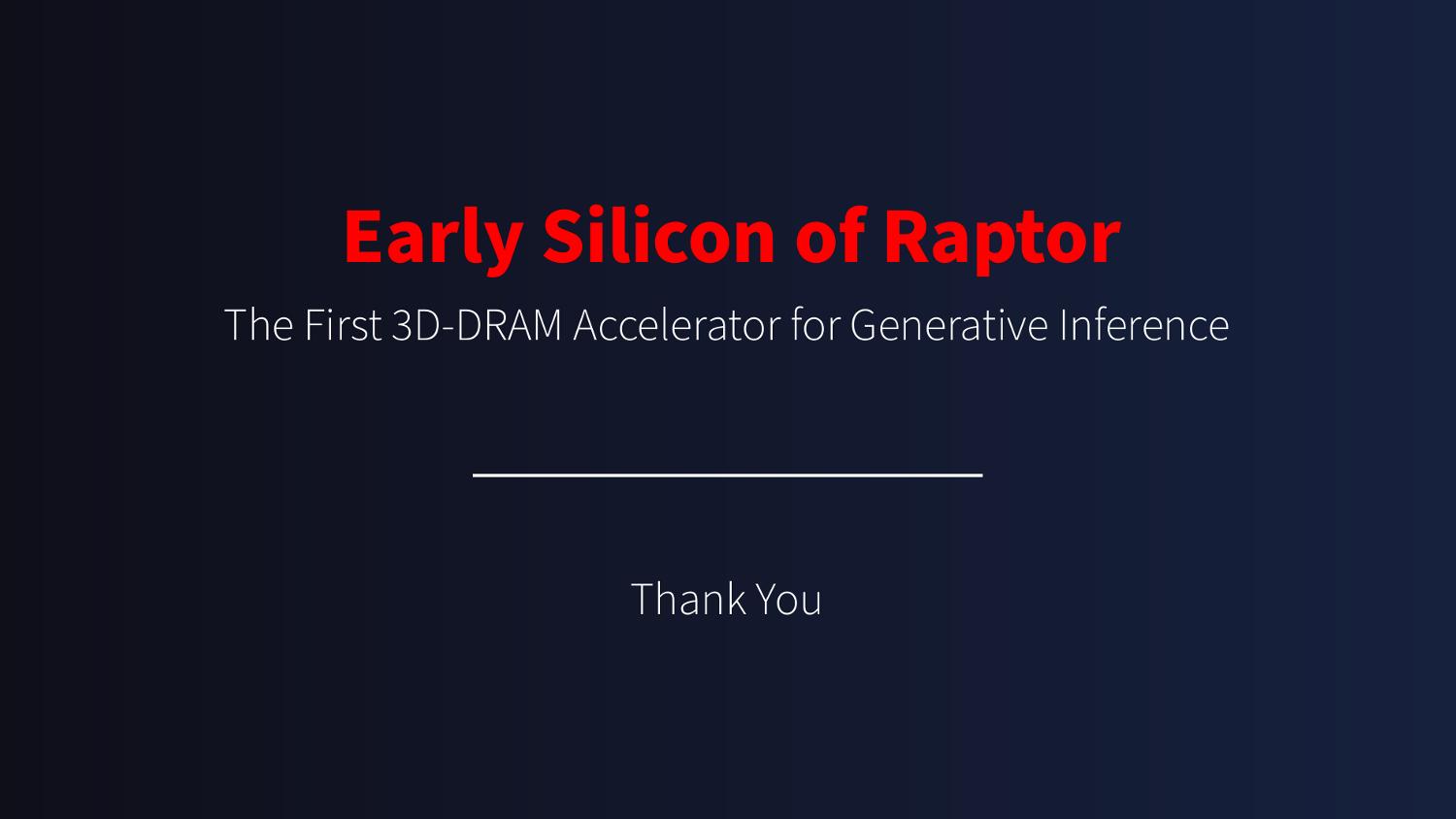 Early Silicon of Raptor

The First 3D-DRAM Accelerator for Generative Inference

Thank You